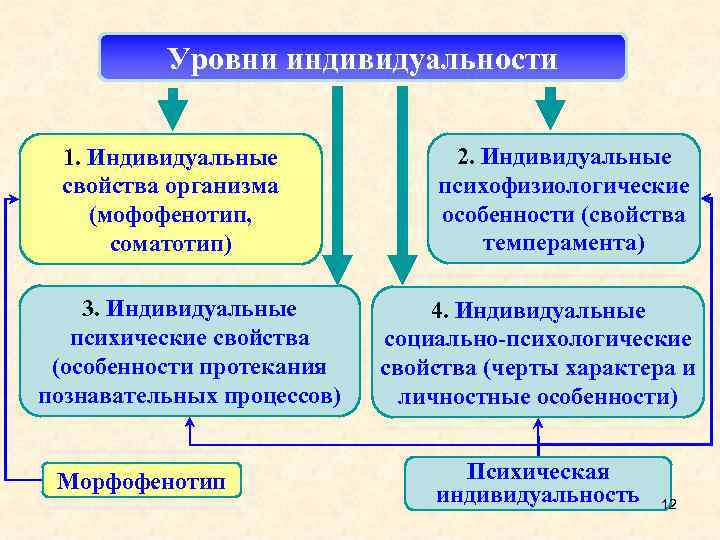 Уровни индивидуальности

1. Индивидуальные свойства организма (мофофенотип, соматотип)

2. Индивидуальные психофизиологические особенности (свойства темперамента)

3. Индивидуальные психические свойства (особенности протекания познавательных процессов)

4. Индивидуальные социально-психологические свойства (черты характера и личностные особенности)

Морфофенотип

Психическая индивидуальность

12